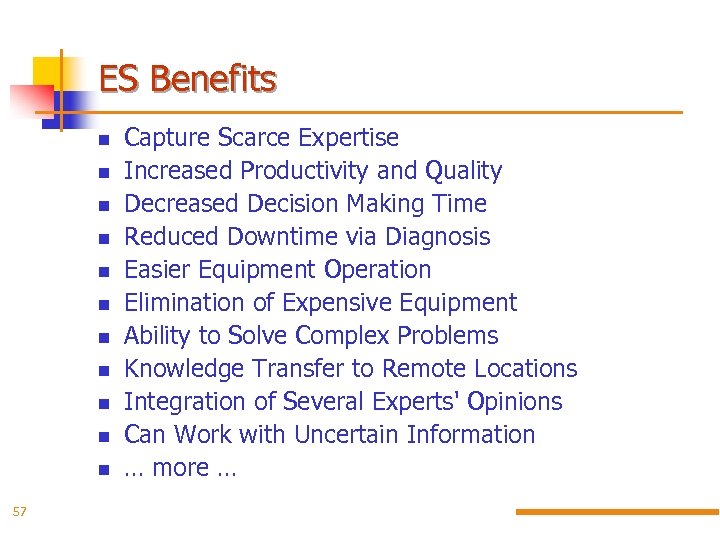 ES Benefits

- Capture Scarce Expertise
- Increased Productivity and Quality
- Decreased Decision Making Time
- Reduced Downtime via Diagnosis
- Easier Equipment Operation
- Elimination of Expensive Equipment
- Ability to Solve Complex Problems
- Knowledge Transfer to Remote Locations
- Integration of Several Experts' Opinions
- Can Work with Uncertain Information
- … more …

57